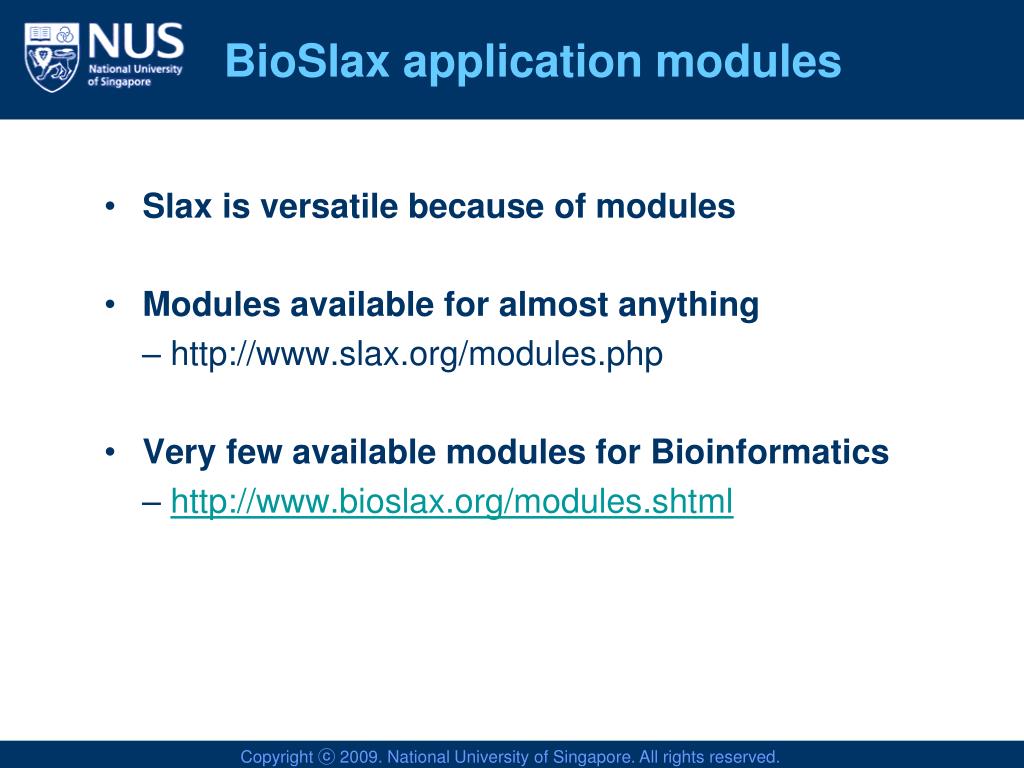 NUS
National University of Singapore

BioSlax application modules

• Slax is versatile because of modules

• Modules available for almost anything
– http://www.slax.org/modules.php

• Very few available modules for Bioinformatics
– http://www.bioslax.org/modules.shtml

Copyright ⓒ 2009. National University of Singapore. All rights reserved.